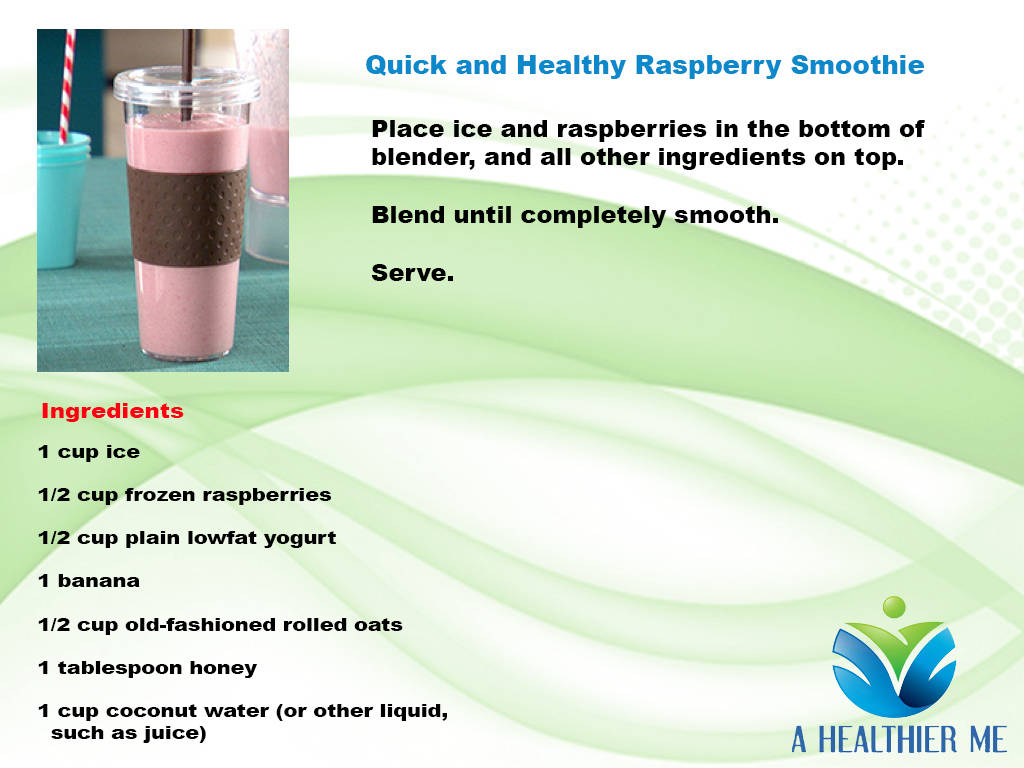 Quick and Healthy Raspberry Smoothie

Place ice and raspberries in the bottom of blender, and all other ingredients on top.

Blend until completely smooth.

Serve.

Ingredients

1 cup ice

1/2 cup frozen raspberries

1/2 cup plain lowfat yogurt

1 banana

1/2 cup old-fashioned rolled oats

1 tablespoon honey

1 cup coconut water (or other liquid, such as juice)

A HEALTHIER ME